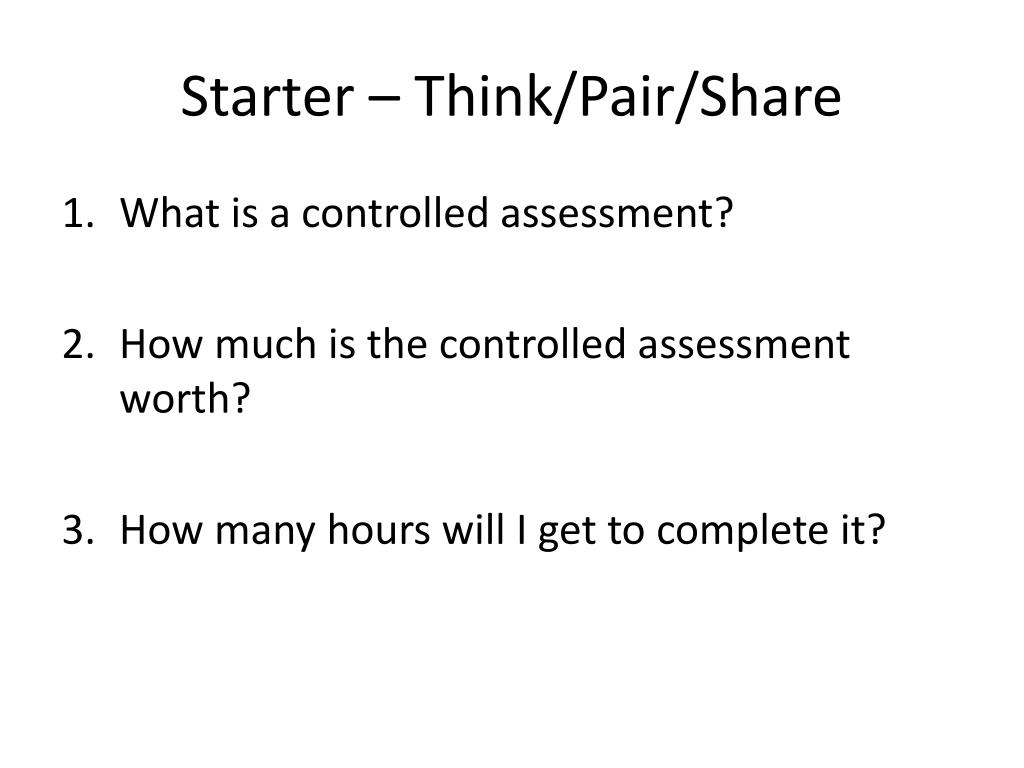 Starter – Think/Pair/Share

1. What is a controlled assessment?

2. How much is the controlled assessment worth?

3. How many hours will I get to complete it?